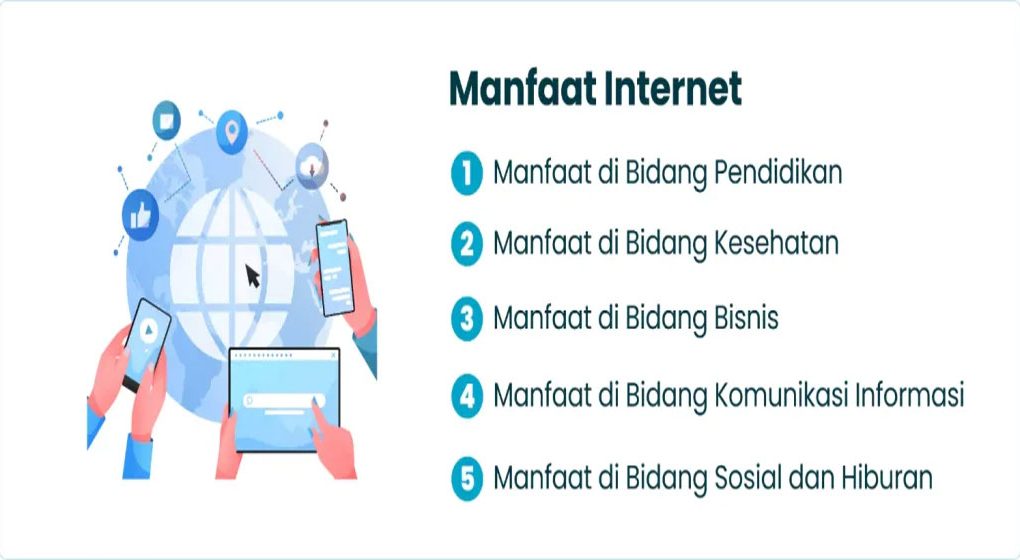 Manfaat Internet

1 Manfaat di Bidang Pendidikan

2 Manfaat di Bidang Kesehatan

3 Manfaat di Bidang Bisnis

4 Manfaat di Bidang Komunikasi Informasi

5 Manfaat di Bidang Sosial dan Hiburan